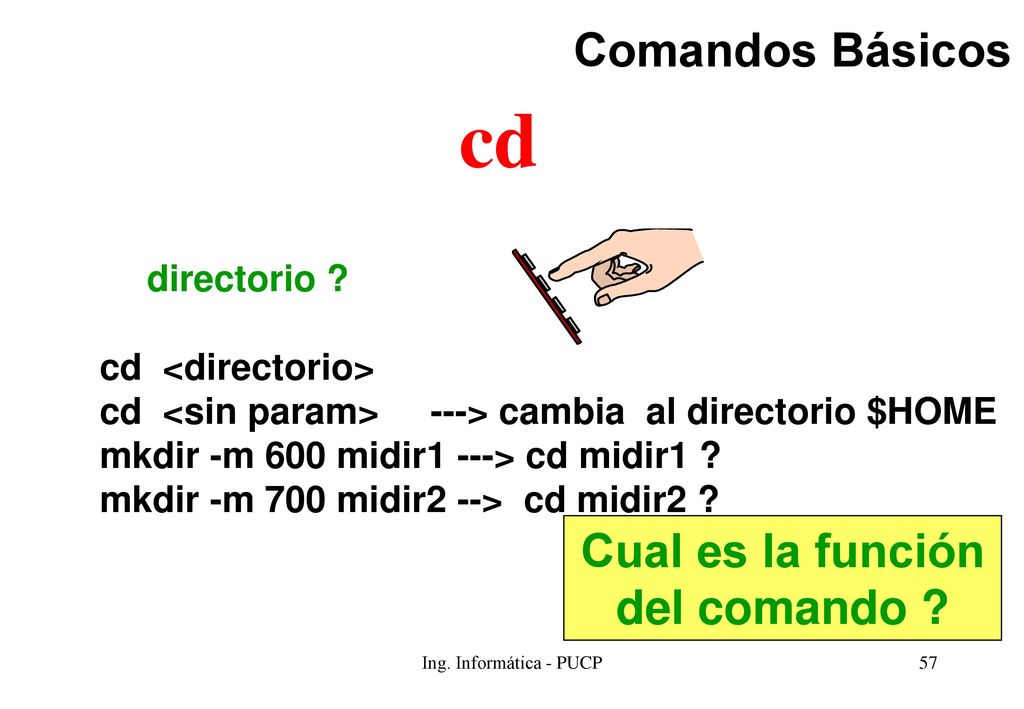 Comandos Básicos

cd

directorio ?

cd <directorio>
cd <sin param> ---> cambia al directorio $HOME
mkdir -m 600 midir1 ---> cd midir1 ?
mkdir -m 700 midir2 --> cd midir2 ?

Cual es la función del comando ?

Ing. Informática - PUCP

57